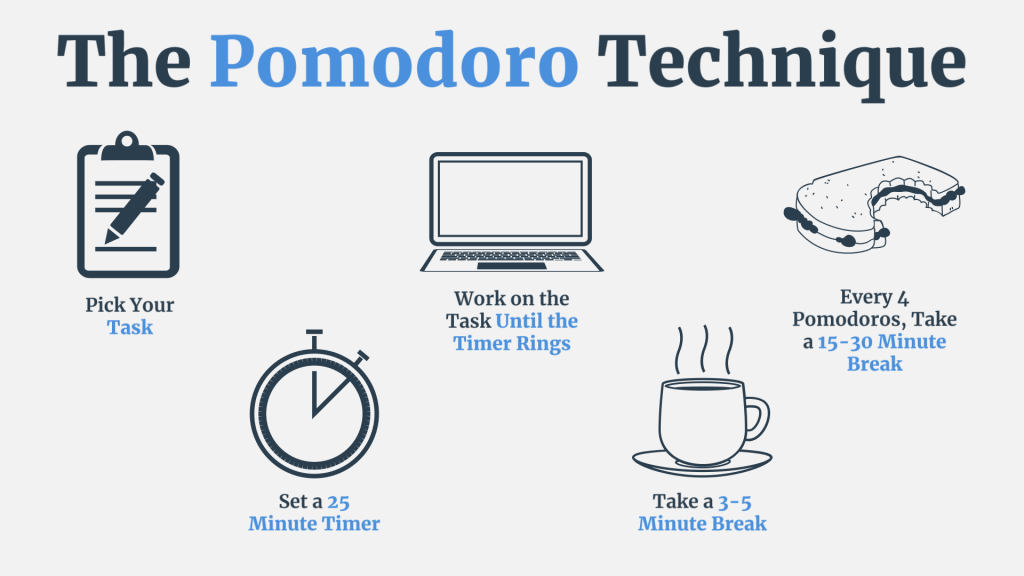 The Pomodoro Technique

Pick Your Task

Set a 25 Minute Timer

Work on the Task Until the Timer Rings

Take a 3-5 Minute Break

Every 4 Pomodoros, Take a 15-30 Minute Break